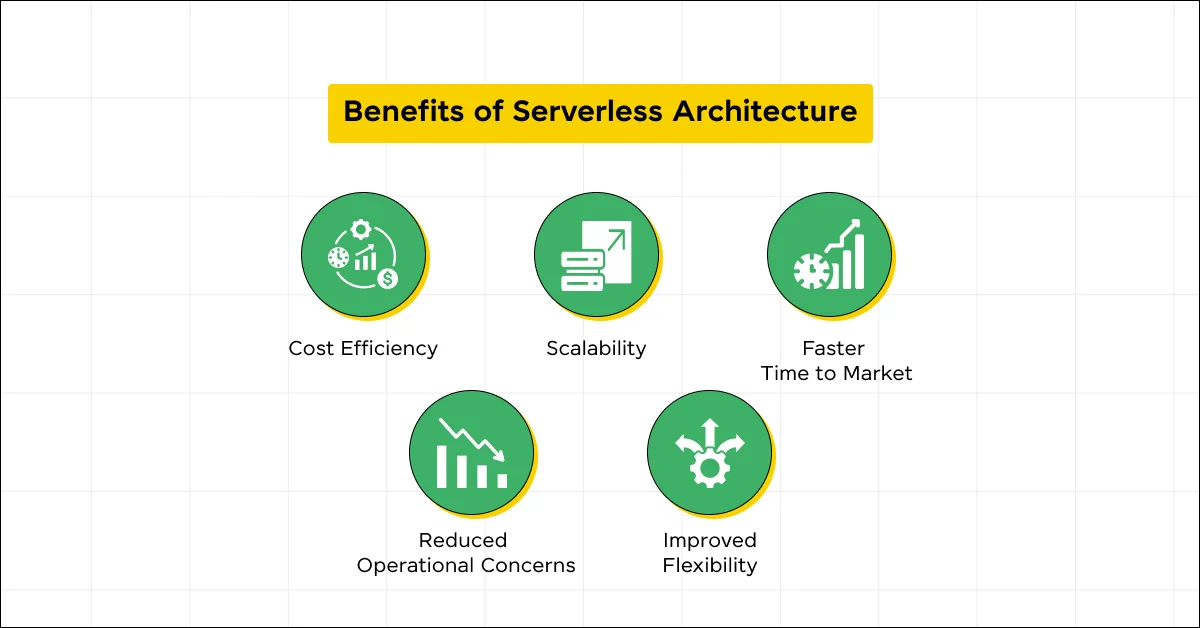 Benefits of Serverless Architecture

Cost Efficiency

Scalability

Faster
Time to Market

Reduced
Operational Concerns

Improved
Flexibility